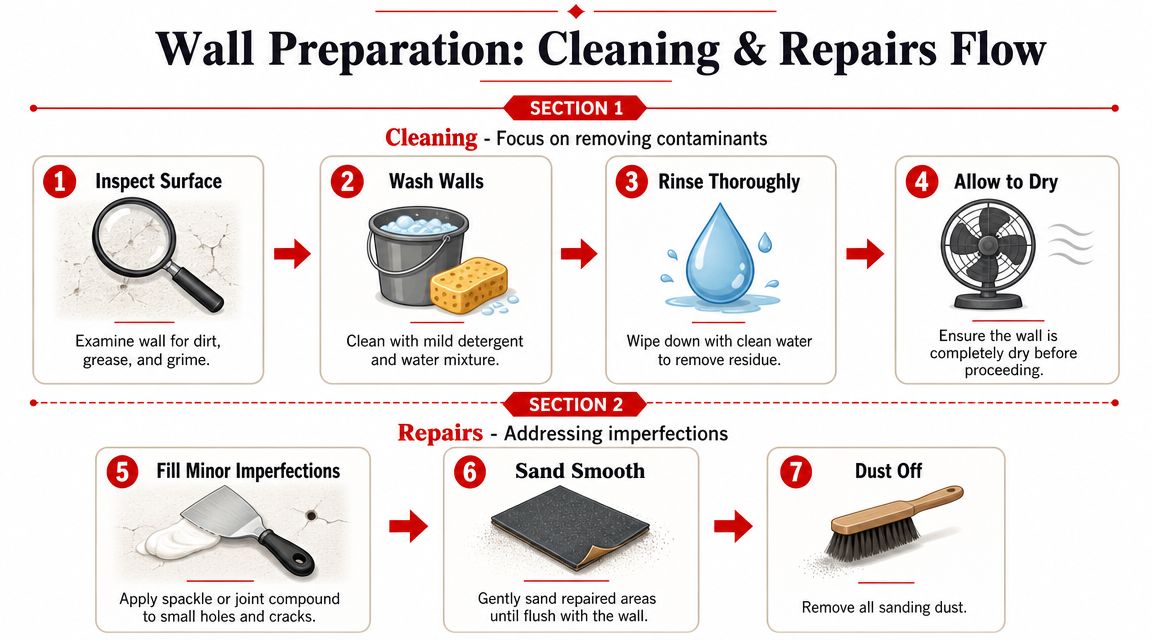 Wall Preparation: Cleaning & Repairs Flow

SECTION 1

Cleaning - Focus on removing contaminants

1 Inspect Surface

Examine wall for dirt, grease, and grime.

2 Wash Walls

Clean with mild detergent and water mixture.

3 Rinse Thoroughly

Wipe down with clean water to remove residue.

4 Allow to Dry

Ensure the wall is completely dry before proceeding.

SECTION 2

Repairs - Addressing imperfections

5 Fill Minor Imperfections

Apply spackle or joint compound to small holes and cracks.

6 Sand Smooth

Gently sand repaired areas until flush with the wall.

7 Dust Off

Remove all sanding dust.